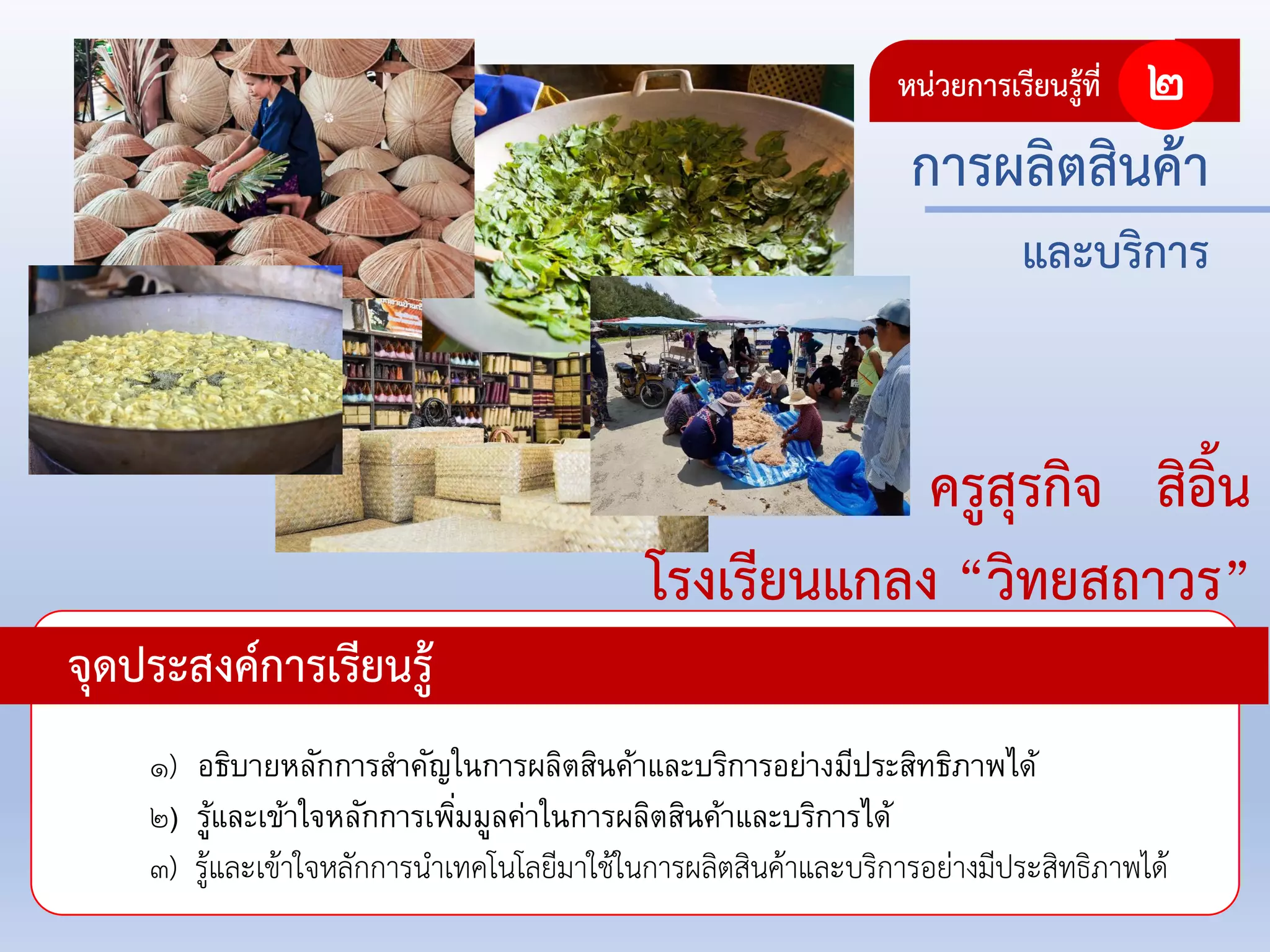 หน่วยการเรียนรู้ที่ ๒

การผลิตสินค้า

และบริการ

ครูสุรกิจ สิอิ้น

โรงเรียนแกลง “วิทยสถาวร”

จุดประสงค์การเรียนรู้

๑) อธิบายหลักการสำคัญในการผลิตสินค้าและบริการอย่างมีประสิทธิภาพได้

๒) รู้และเข้าใจหลักการเพิ่มมูลค่าในการผลิตสินค้าและบริการได้

๓) รู้และเข้าใจหลักการนำเทคโนโลยีมาใช้ในการผลิตสินค้าและบริการอย่างมีประสิทธิภาพได้